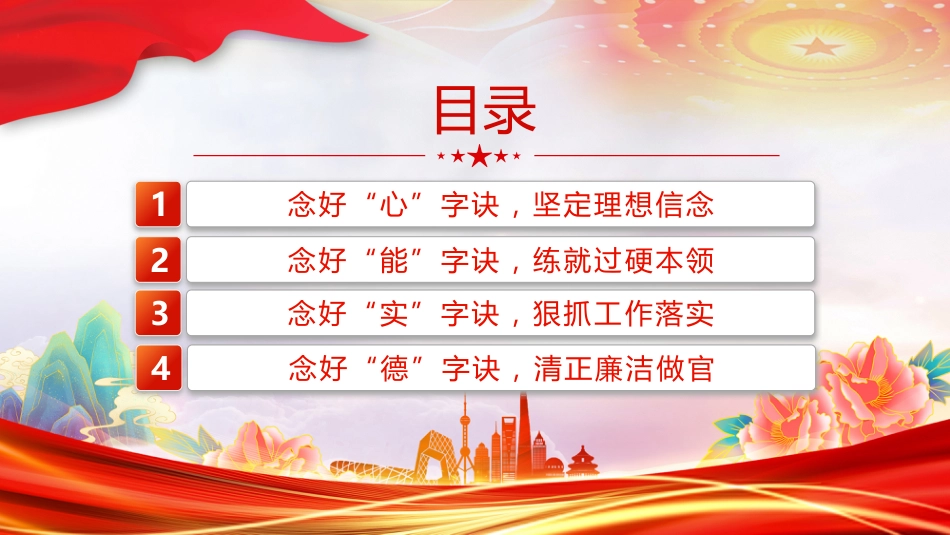 目录

1 念好“心”字诀，坚定理想信念

2 念好“能”字诀，练就过硬本领

3 念好“实”字诀，狠抓工作落实

4 念好“德”字诀，清正廉洁做官